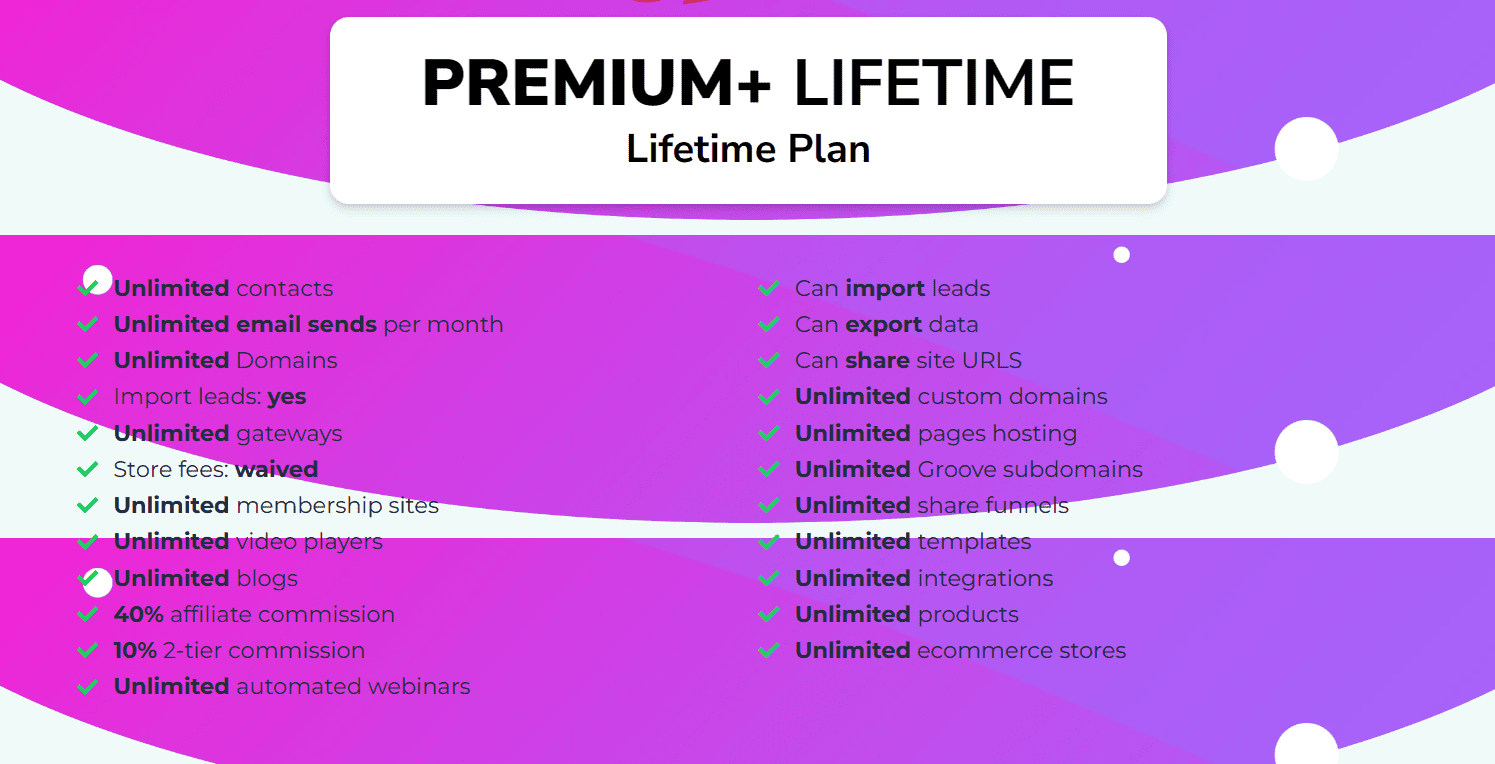 PREMIUM+ LIFETIME
Lifetime Plan

Unlimited contacts
Unlimited email sends per month
Unlimited Domains
Import leads: yes
Unlimited gateways
Store fees: waived
Unlimited membership sites
Unlimited video players
Unlimited blogs
40% affiliate commission
10% 2-tier commission
Unlimited automated webinars

Can import leads
Can export data
Can share site URLS
Unlimited custom domains
Unlimited pages hosting
Unlimited Groove subdomains
Unlimited share funnels
Unlimited templates
Unlimited integrations
Unlimited products
Unlimited ecommerce stores